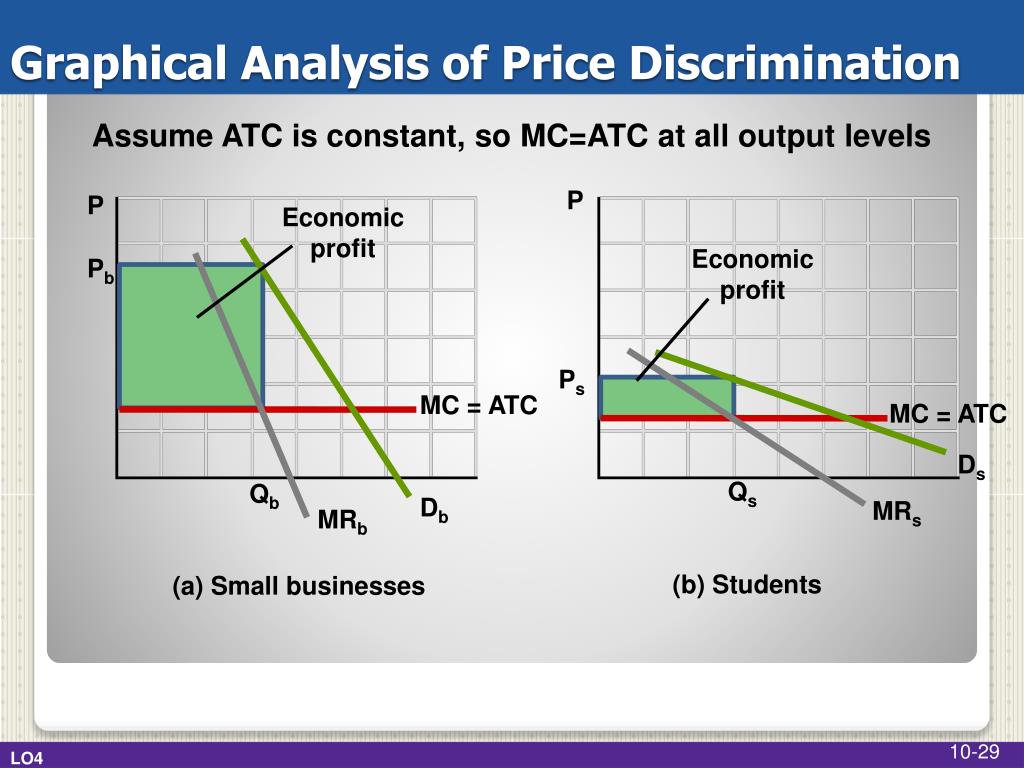 Graphical Analysis of Price Discrimination

Assume ATC is constant, so MC=ATC at all output levels

P

Economic profit

$P_b$

MC = ATC

$Q_b$

$MR_b$

$D_b$

(a) Small businesses

P

Economic profit

$P_s$

MC = ATC

$D_s$

$Q_s$

$MR_s$

(b) Students

LO4

10-29